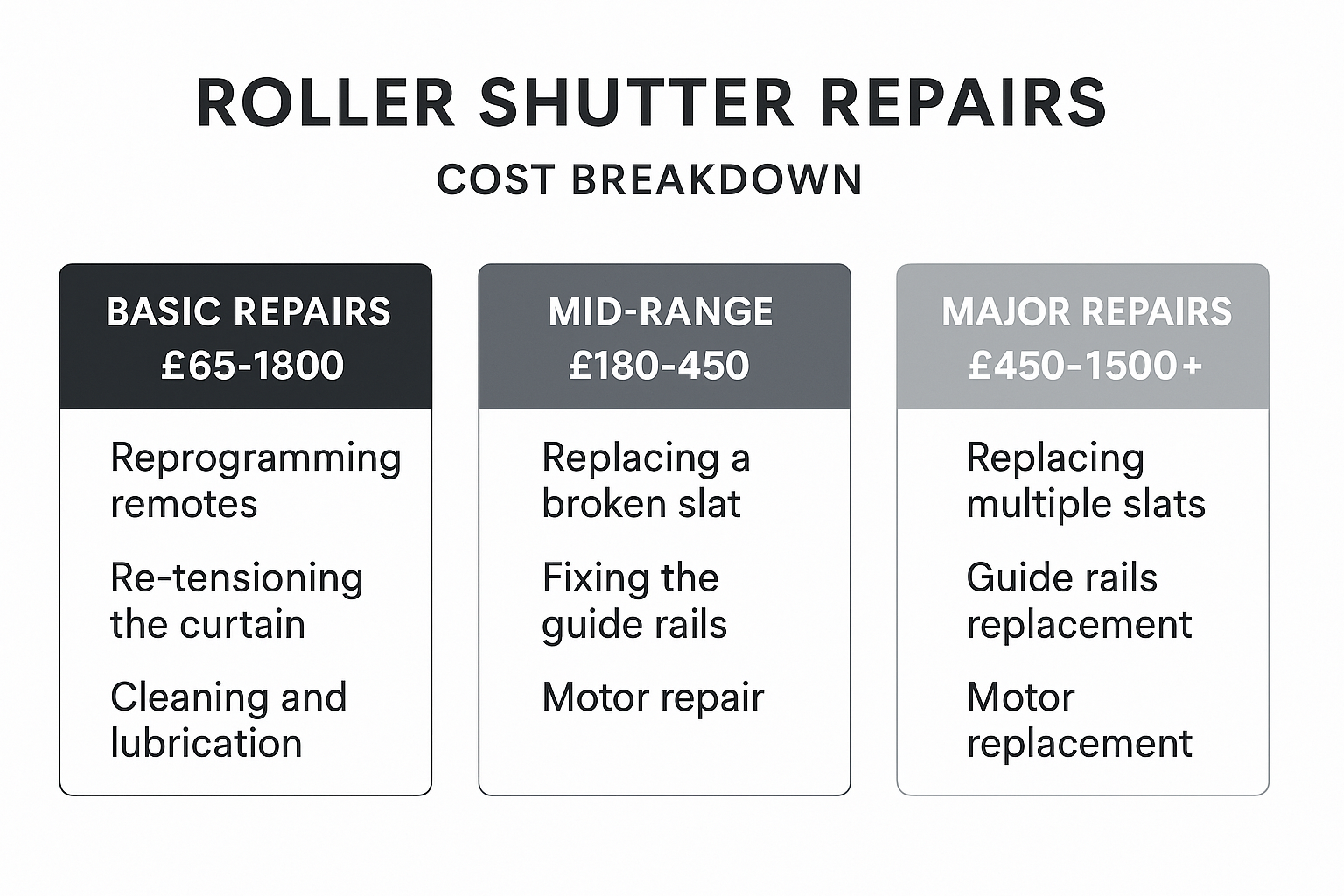 ROLLER SHUTTER REPAIRS

COST BREAKDOWN

BASIC REPAIRS
£65-1800

Reprogramming remotes

Re-tensioning the curtain

Cleaning and lubrication

MID-RANGE
£180-450

Replacing a broken slat

Fixing the guide rails

Motor repair

MAJOR REPAIRS
£450-1500+

Replacing multiple slats

Guide rails replacement

Motor replacement